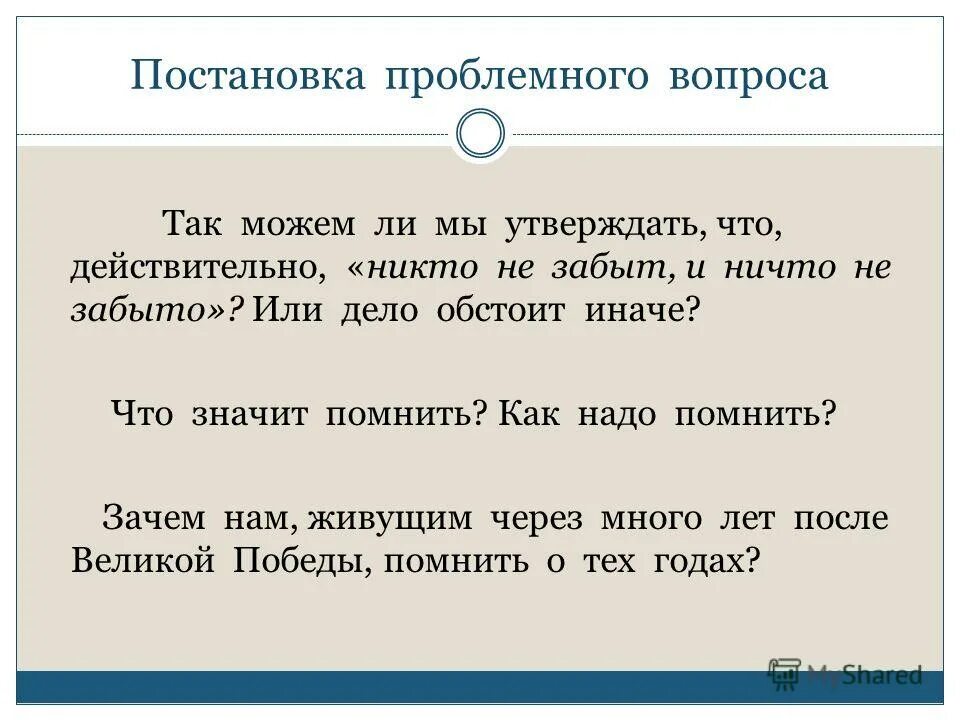 Постановка проблемного вопроса

Так можем ли мы утверждать, что, действительно, «никто не забыт, и ничто не забыто»? Или дело обстоит иначе?

Что значит помнить? Как надо помнить?

Зачем нам, живущим через много лет после Великой Победы, помнить о тех годах?

MyShared